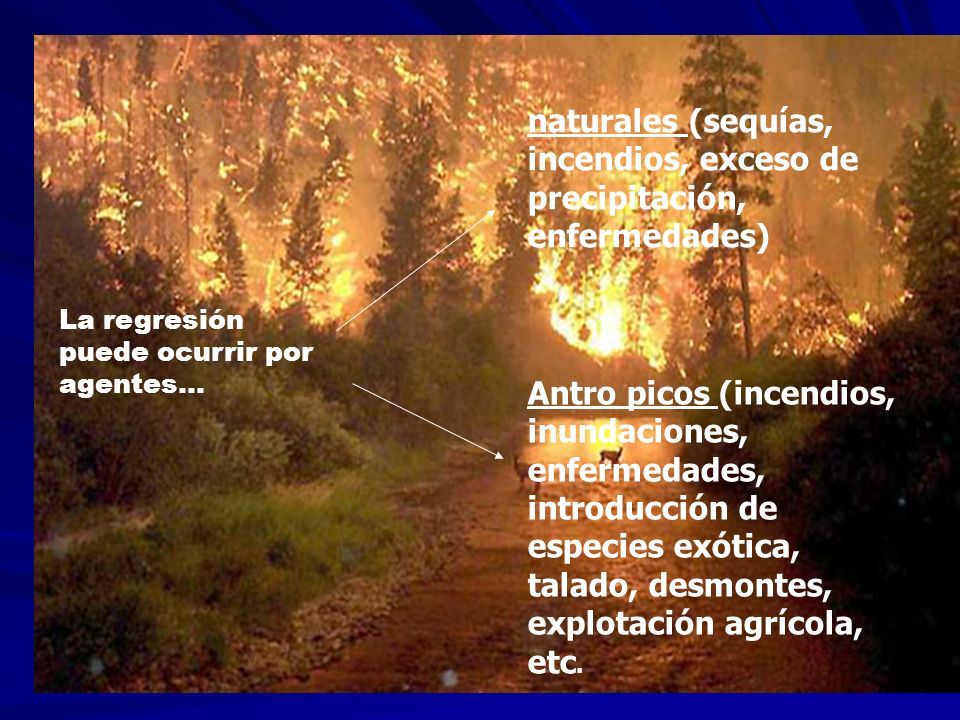 La regresión puede ocurrir por agentes...

naturales (sequías, incendios, exceso de precipitación, enfermedades)

Antro picos (incendios, inundaciones, enfermedades, introducción de especies exótica, talado, desmontes, explotación agrícola, etc.